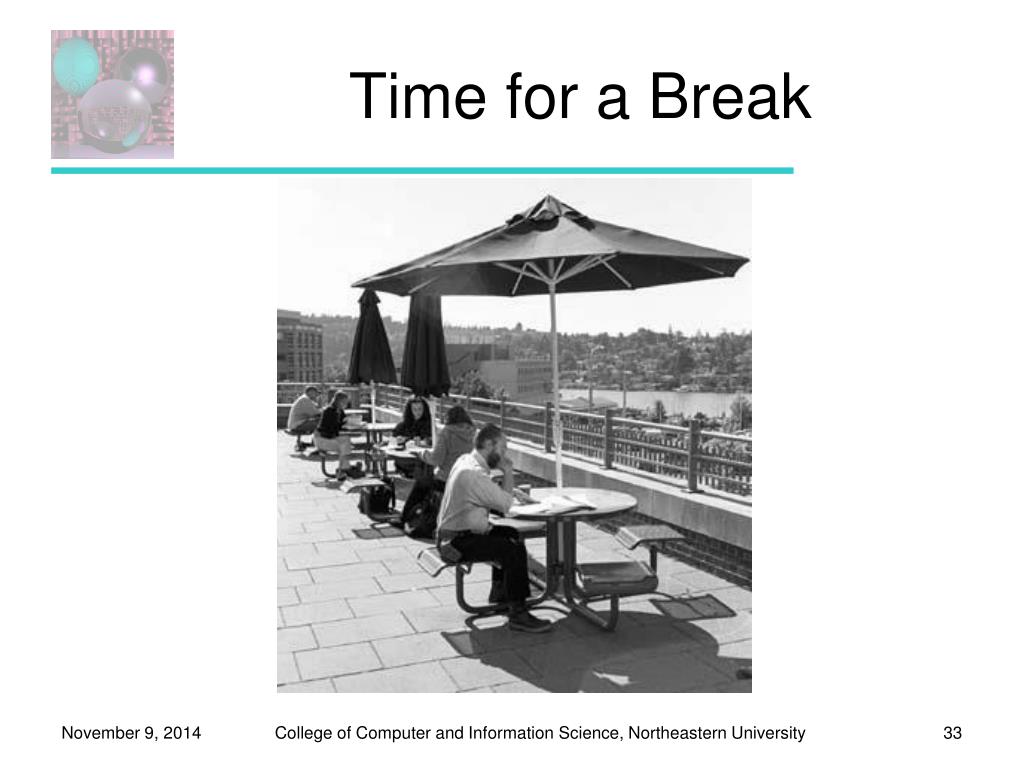 Time for a Break

November 9, 2014

College of Computer and Information Science, Northeastern University

33